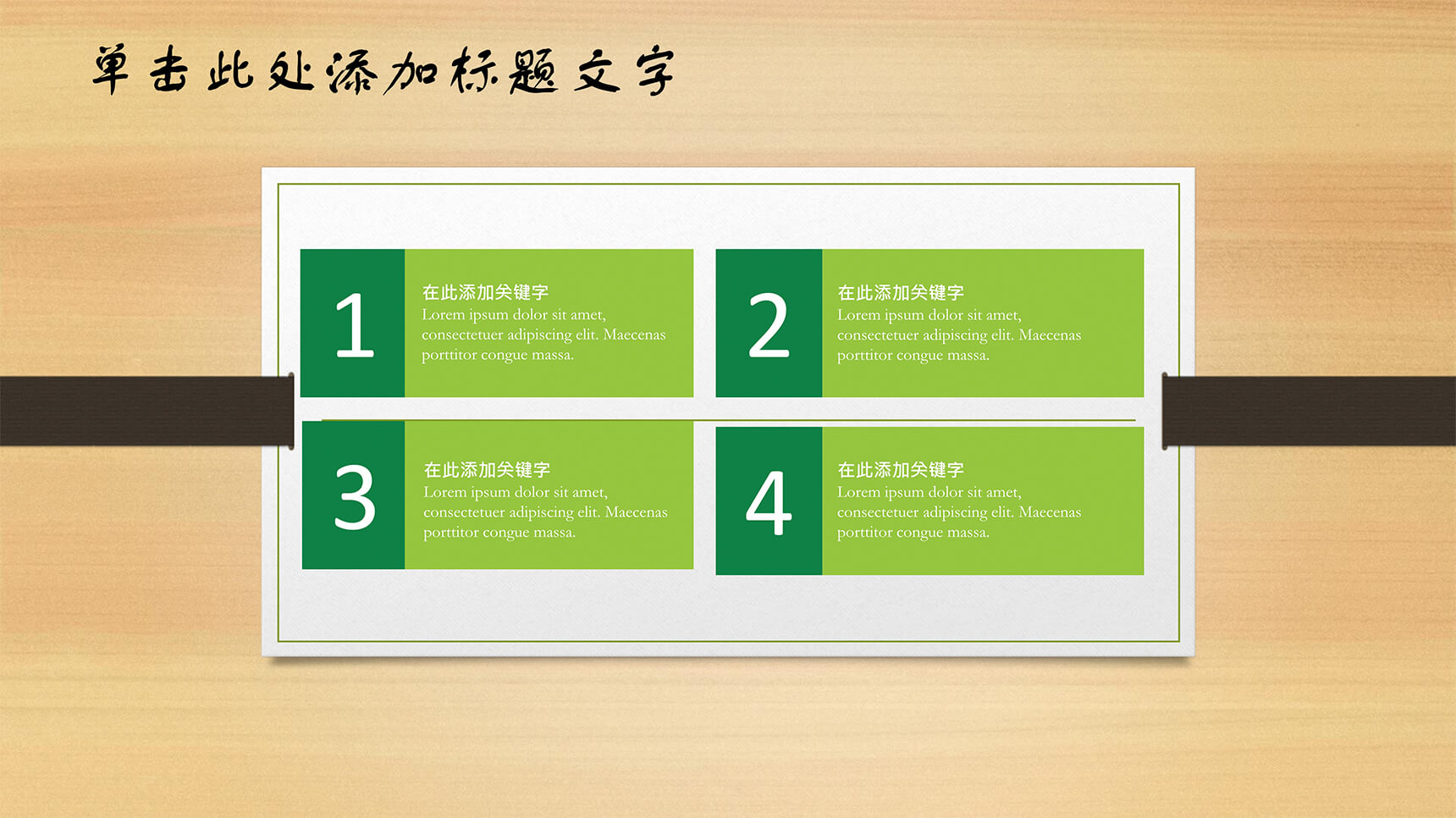 单击此处添加标题文字

1
在此添加关键字
Lorem ipsum dolor sit amet, consectetuer adipiscing elit. Maecenas porttitor congue massa.

2
在此添加关键字
Lorem ipsum dolor sit amet, consectetuer adipiscing elit. Maecenas porttitor congue massa.

3
在此添加关键字
Lorem ipsum dolor sit amet, consectetuer adipiscing elit. Maecenas porttitor congue massa.

4
在此添加关键字
Lorem ipsum dolor sit amet, consectetuer adipiscing elit. Maecenas porttitor congue massa.